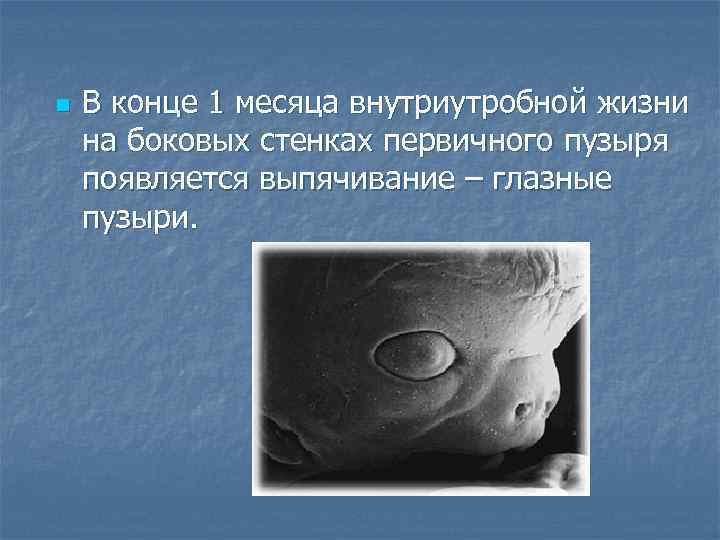 В конце 1 месяца внутриутробной жизни на боковых стенках первичного пузыря появляется выпячивание – глазные пузыри.